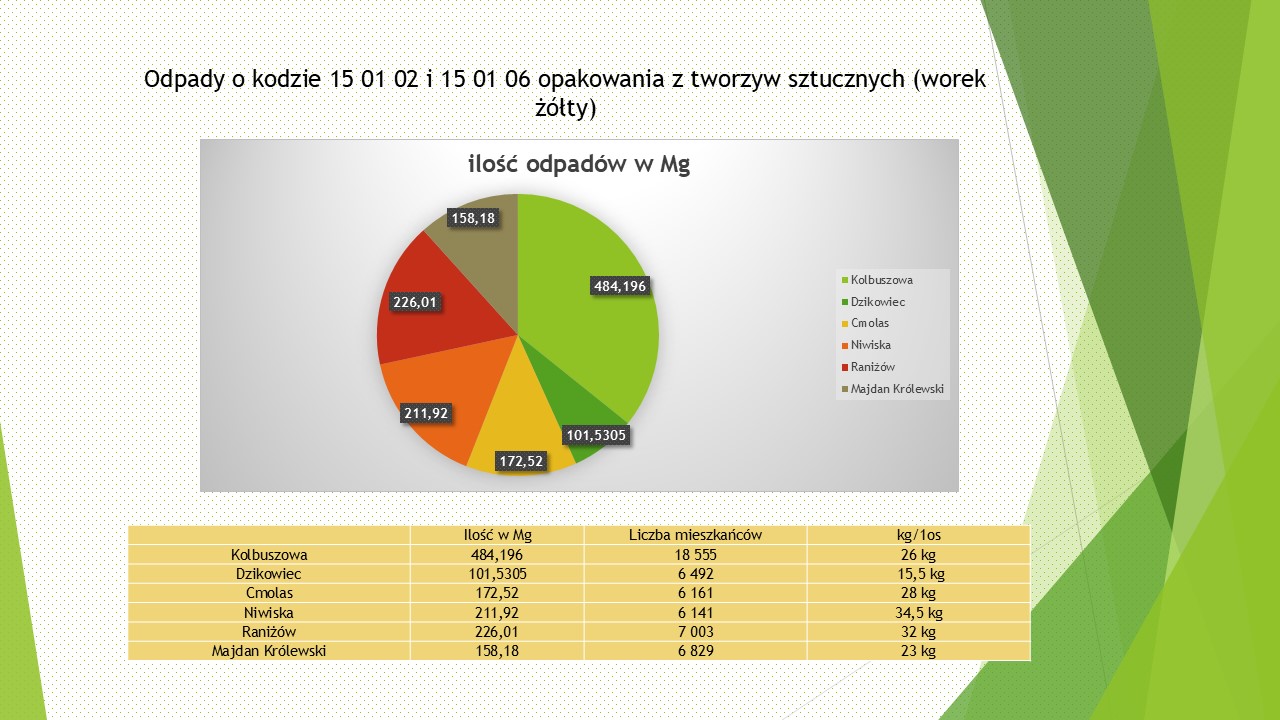 Odpady o kodzie 15 01 02 i 15 01 06 opakowania z tworzyw sztucznych (worek żółty)

ilość odpadów w Mg

158,18
484,196
226,01
211,92
101,5305
172,52

Kolbuszowa
Dzikowiec
Cmolas
Niwiska
Raniżów
Majdan Królewski

| | Ilość w Mg | Liczba mieszkańców | kg/1os |
|---|---|---|---|
| Kolbuszowa | 484,196 | 18 555 | 26 kg |
| Dzikowiec | 101,5305 | 6 492 | 15,5 kg |
| Cmolas | 172,52 | 6 161 | 28 kg |
| Niwiska | 211,92 | 6 141 | 34,5 kg |
| Raniżów | 226,01 | 7 003 | 32 kg |
| Majdan Królewski | 158,18 | 6 829 | 23 kg |